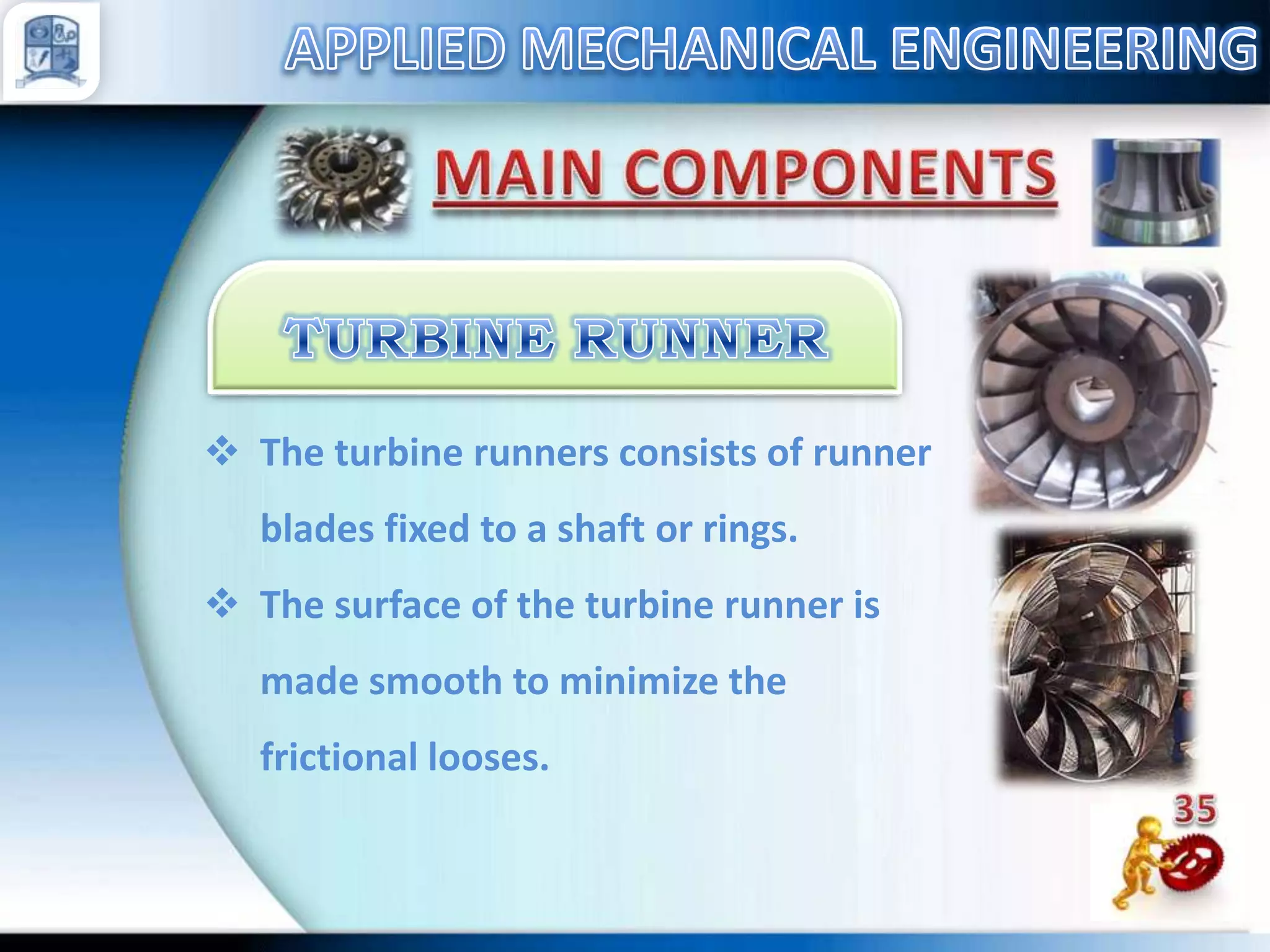 APPLIED MECHANICAL ENGINEERING

MAIN COMPONENTS

TURBINE RUNNER

❖ The turbine runners consists of runner blades fixed to a shaft or rings.

❖ The surface of the turbine runner is made smooth to minimize the frictional looses.

35